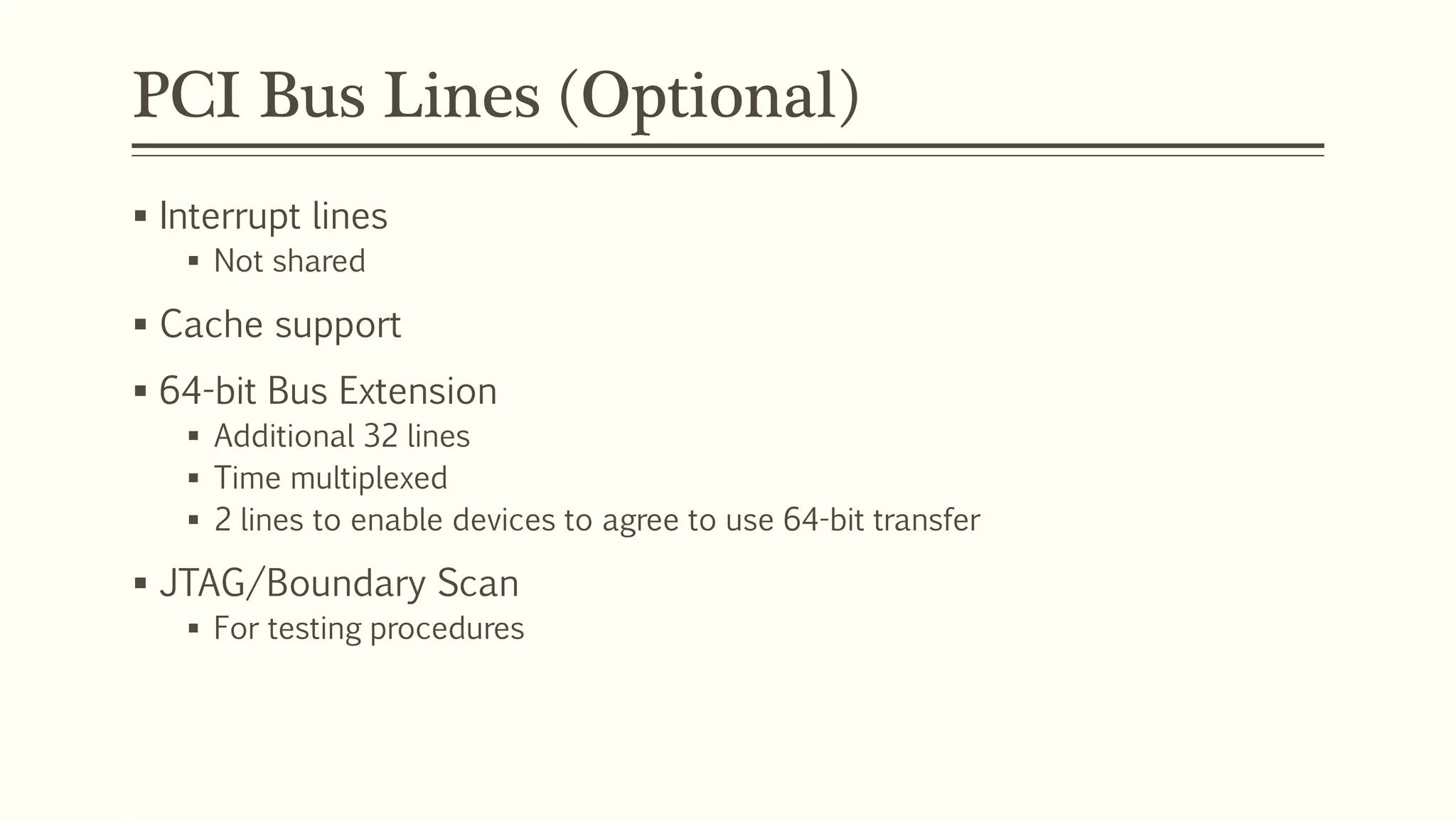 PCI Bus Lines (Optional)

▪ Interrupt lines
  ▪ Not shared

▪ Cache support

▪ 64-bit Bus Extension
  ▪ Additional 32 lines
  ▪ Time multiplexed
  ▪ 2 lines to enable devices to agree to use 64-bit transfer

▪ JTAG/Boundary Scan
  ▪ For testing procedures